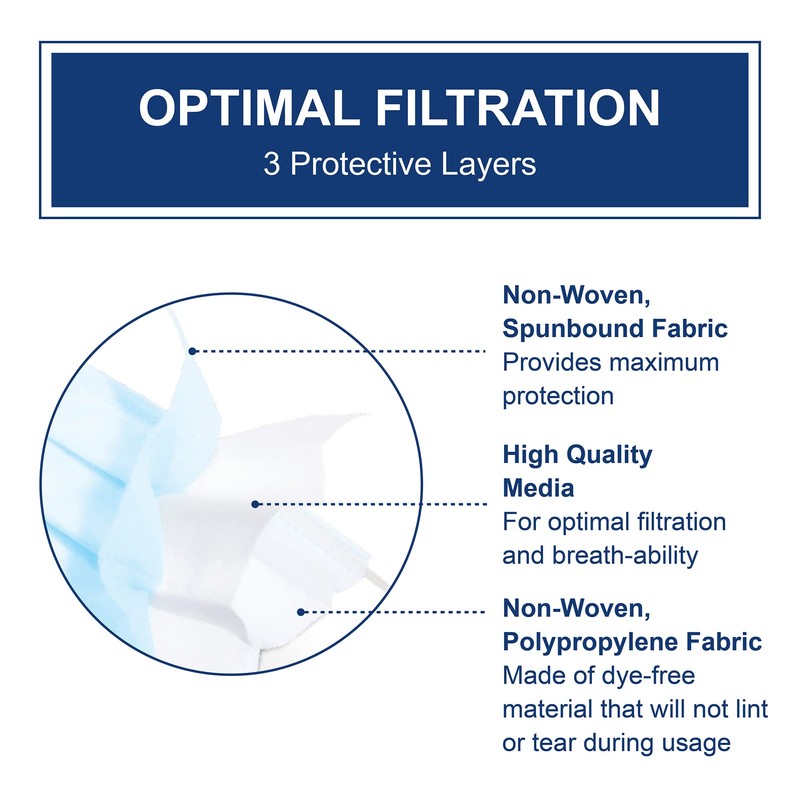 OPTIMAL FILTRATION
3 Protective Layers

Non-Woven, Spunbound Fabric
Provides maximum protection

High Quality Media
For optimal filtration and breath-ability

Non-Woven, Polypropylene Fabric
Made of dye-free material that will not lint or tear during usage